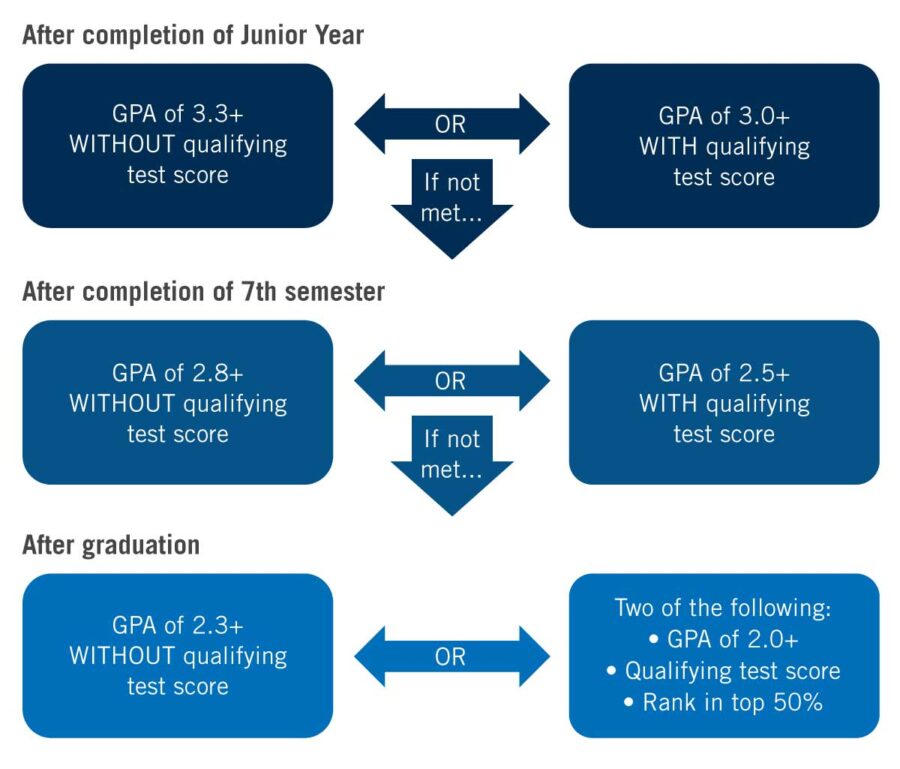 After completion of Junior Year

GPA of 3.3+
WITHOUT qualifying test score

OR

GPA of 3.0+
WITH qualifying test score

If not met...

After completion of 7th semester

GPA of 2.8+
WITHOUT qualifying test score

OR

GPA of 2.5+
WITH qualifying test score

If not met...

After graduation

GPA of 2.3+
WITHOUT qualifying test score

OR

Two of the following:
• GPA of 2.0+
• Qualifying test score
• Rank in top 50%